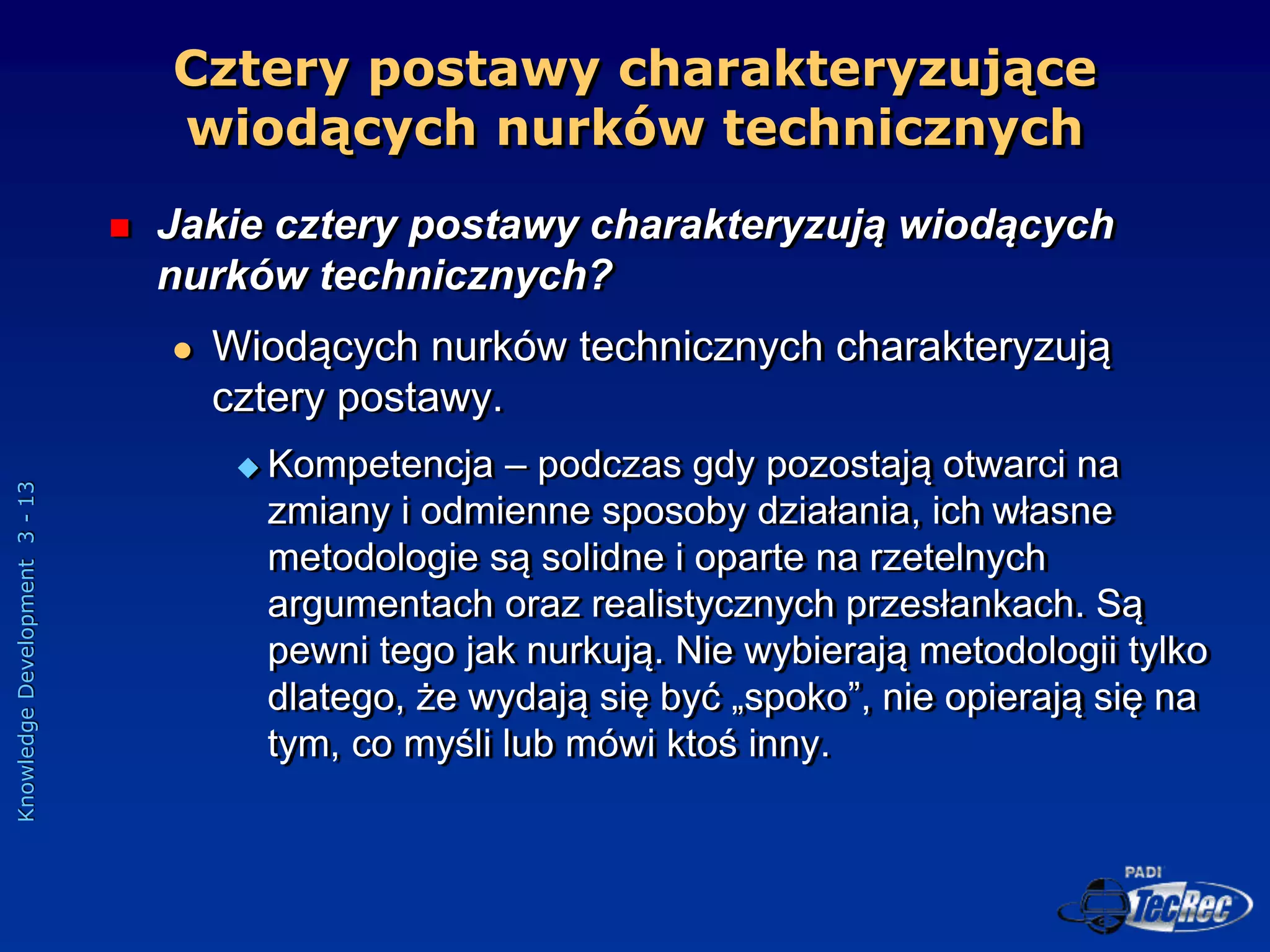 Cztery postawy charakteryzujące wiodących nurków technicznych

Jakie cztery postawy charakteryzują wiodących nurków technicznych?

Wiodących nurków technicznych charakteryzują cztery postawy.

Kompetencja – podczas gdy pozostają otwarci na zmiany i odmienne sposoby działania, ich własne metodologie są solidne i oparte na rzetelnych argumentach oraz realistycznych przesłankach. Są pewni tego jak nurkują. Nie wybierają metodologii tylko dlatego, że wydają się być „spoko”, nie opierają się na tym, co myśli lub mówi ktoś inny.

Knowledge Development 3 - 13

PADI TecRec